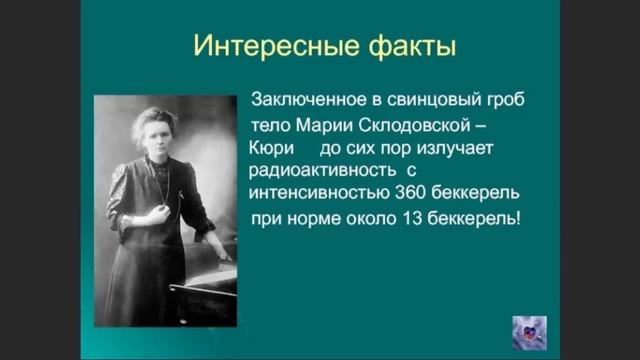 Интересные факты

Заключенное в свинцовый гроб тело Марии Склодовской – Кюри до сих пор излучает радиоактивность с интенсивностью 360 беккерель при норме около 13 беккерель!